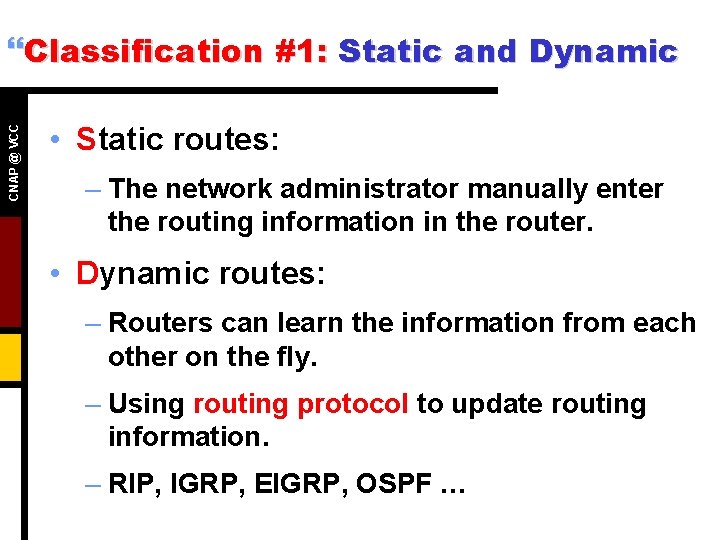 “Classification #1: Static and Dynamic

CNAP @ VCC

• Static routes:

– The network administrator manually enter the routing information in the router.

• Dynamic routes:

– Routers can learn the information from each other on the fly.

– Using routing protocol to update routing information.

– RIP, IGRP, EIGRP, OSPF …